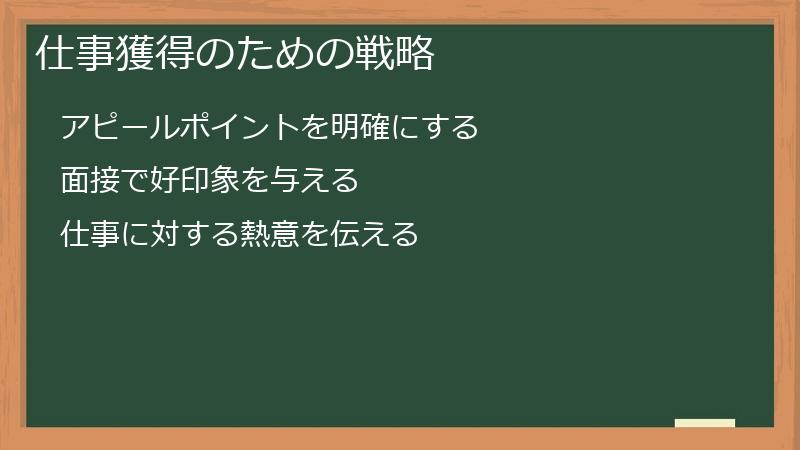 仕事獲得のための戦略

アピールポイントを明確にする

面接で好印象を与える

仕事に対する熱意を伝える